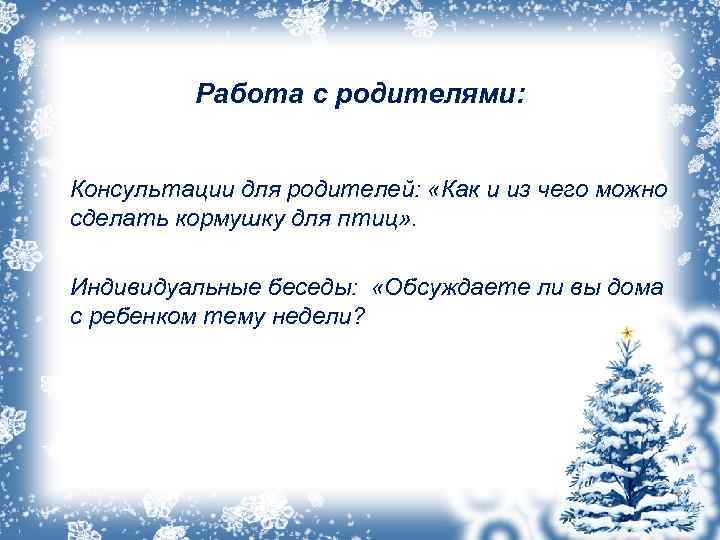 Работа с родителями:

Консультации для родителей: «Как и из чего можно сделать кормушку для птиц».

Индивидуальные беседы: «Обсуждаете ли вы дома с ребенком тему недели?